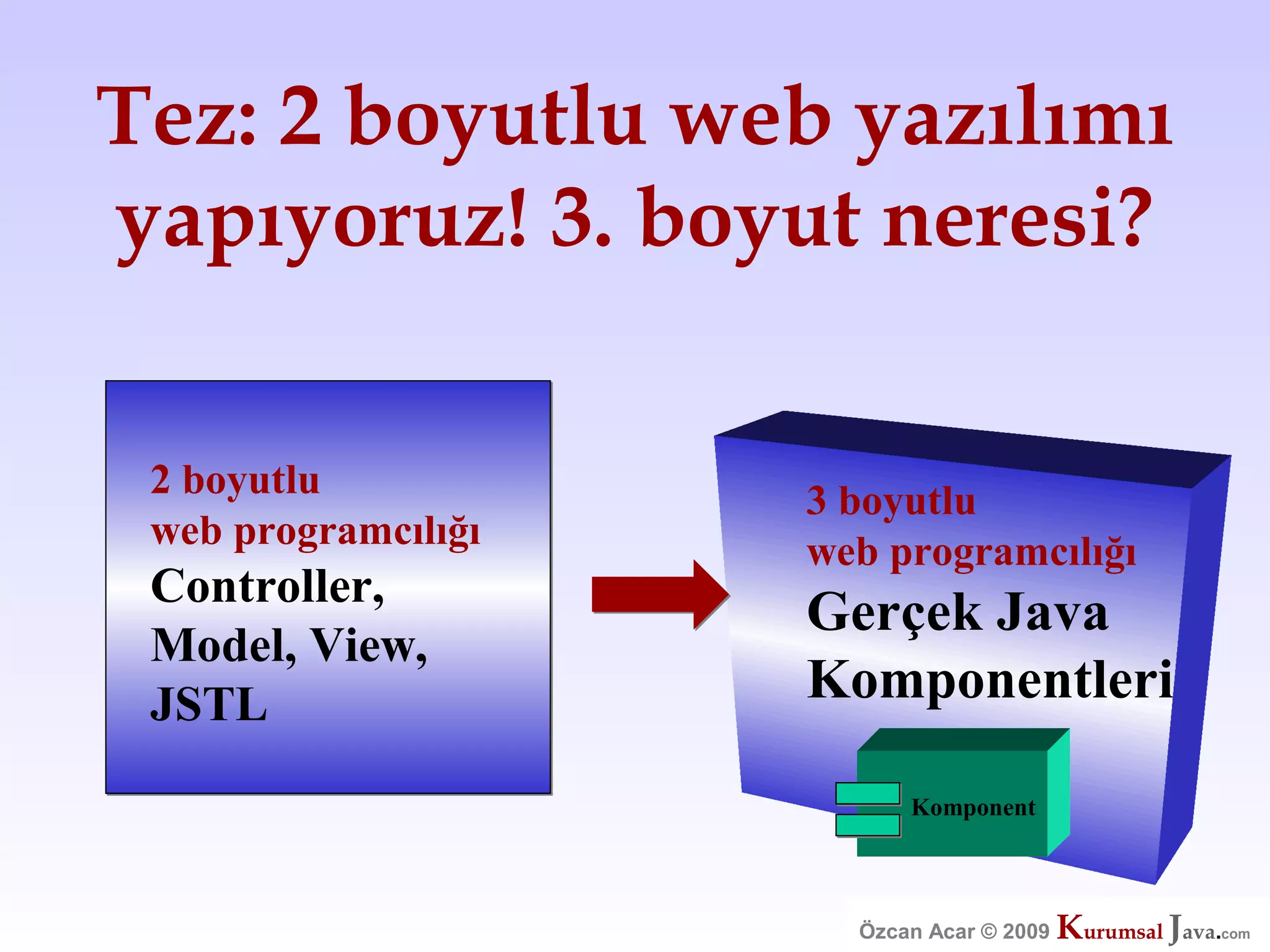 Tez: 2 boyutlu web yazılımı yapıyoruz! 3. boyut neresi?

2 boyutlu
web programcılığı
Controller, Model, View, JSTL

3 boyutlu
web programcılığı
Gerçek Java Komponentleri

Komponent

Özcan Acar © 2009 KurumsalJava.com